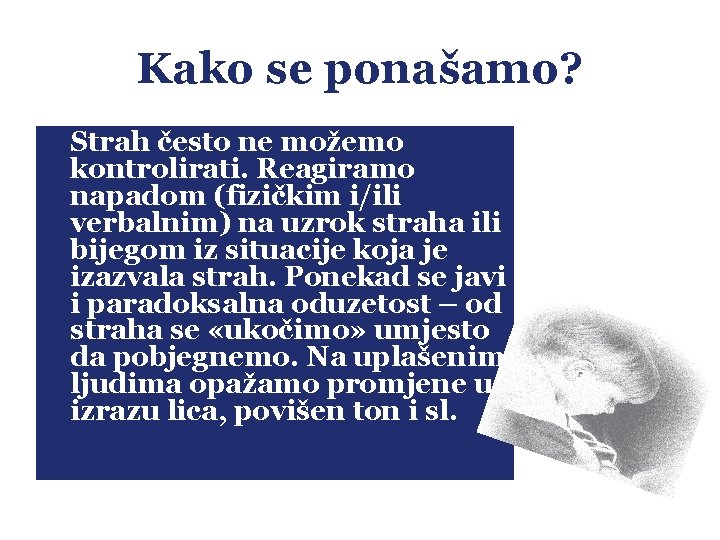 Kako se ponašamo?

Strah često ne možemo kontrolirati. Reagiramo napadom (fizičkim i/ili verbalnim) na uzrok straha ili bijegom iz situacije koja je izazvala strah. Ponekad se javi i paradoksalna oduzetost – od straha se «ukočimo» umjesto da pobjegnemo. Na uplašenim ljudima opažamo promjene u izrazu lica, povišen ton i sl.